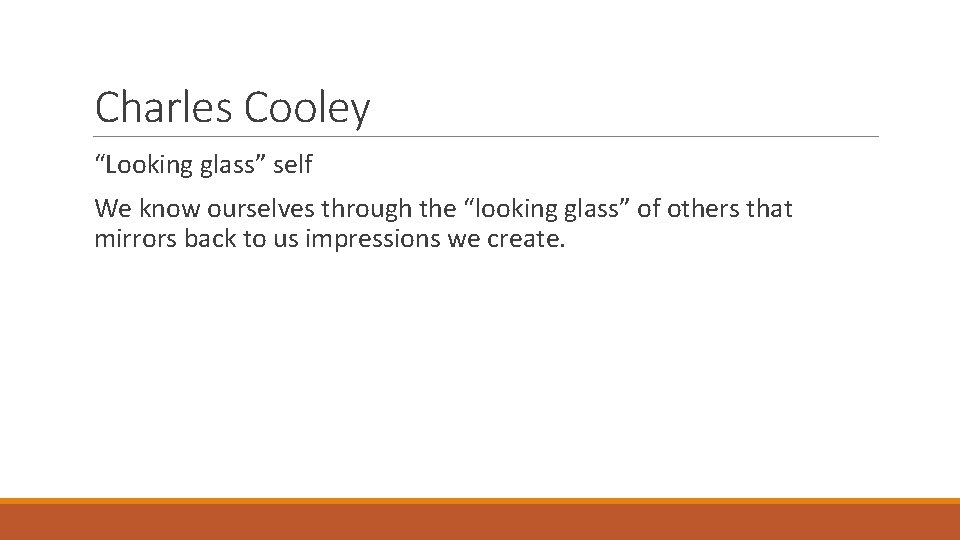 Charles Cooley

“Looking glass” self

We know ourselves through the “looking glass” of others that mirrors back to us impressions we create.